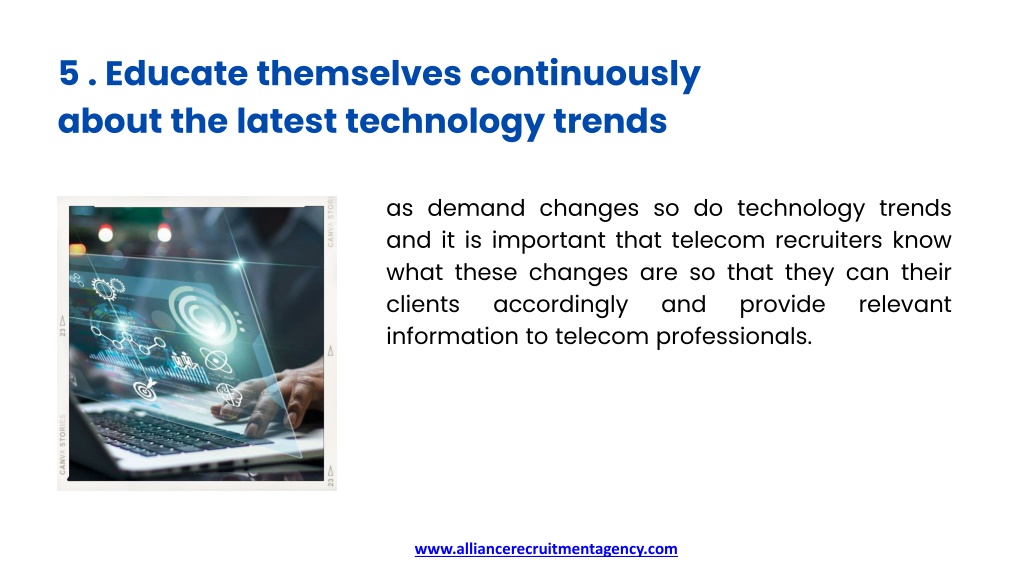 5 . Educate themselves continuously about the latest technology trends

CANVA STORIES
23
CANVA STORIES
23

as demand changes so do technology trends and it is important that telecom recruiters know what these changes are so that they can their clients accordingly and provide relevant information to telecom professionals.

www.alliancerecruitmentagency.com